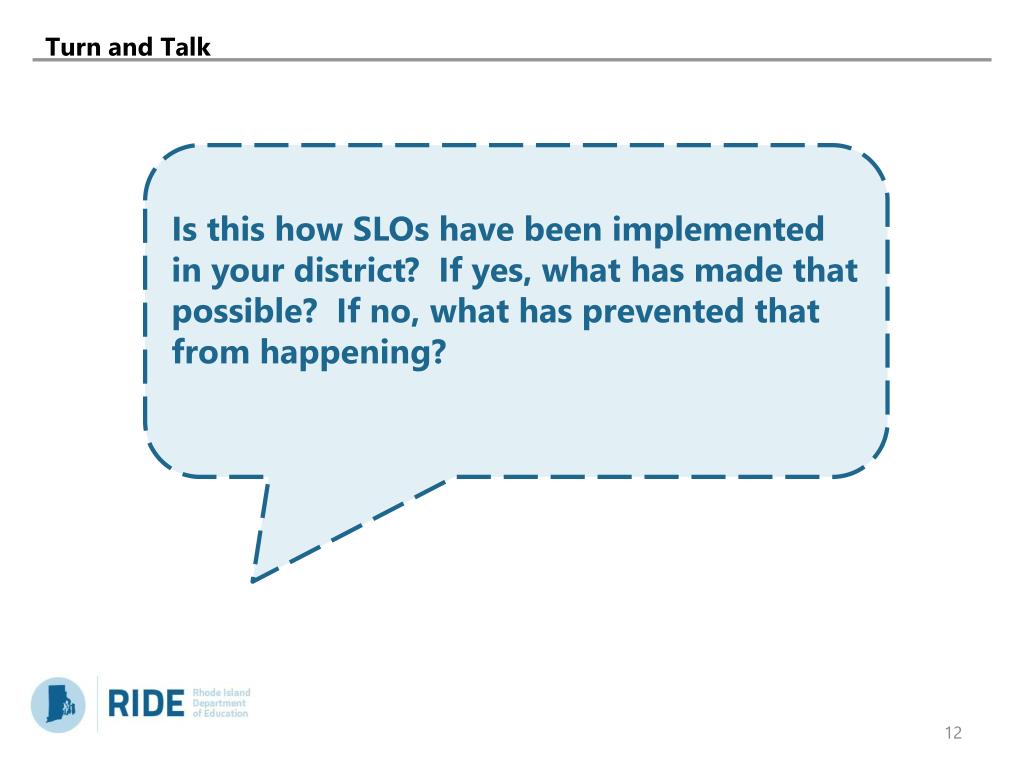 Turn and Talk

Is this how SLOs have been implemented in your district? If yes, what has made that possible? If no, what has prevented that from happening?

RIDE Rhode Island Department of Education

12